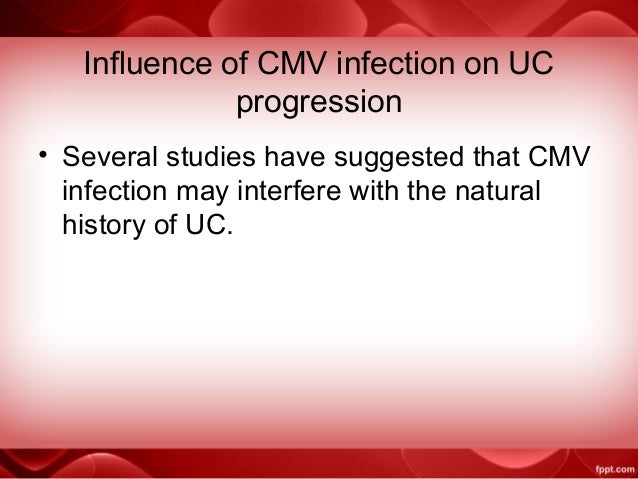 Influence of CMV infection on UC progression

• Several studies have suggested that CMV infection may interfere with the natural history of UC.

fppt.com